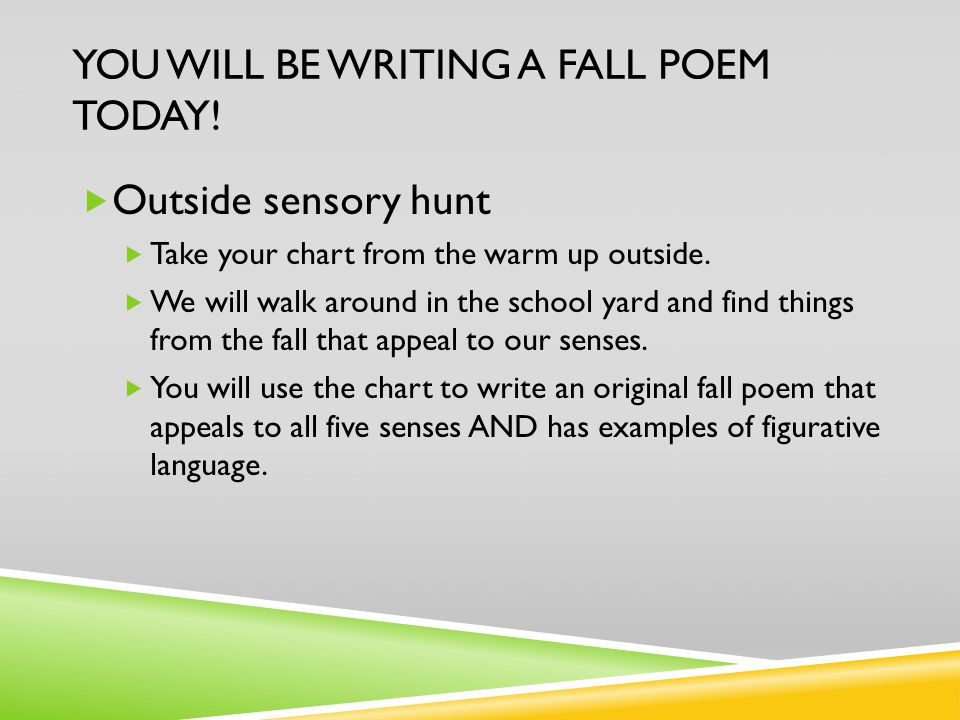 YOU WILL BE WRITING A FALL POEM TODAY!

Outside sensory hunt

Take your chart from the warm up outside.

We will walk around in the school yard and find things from the fall that appeal to our senses.

You will use the chart to write an original fall poem that appeals to all five senses AND has examples of figurative language.